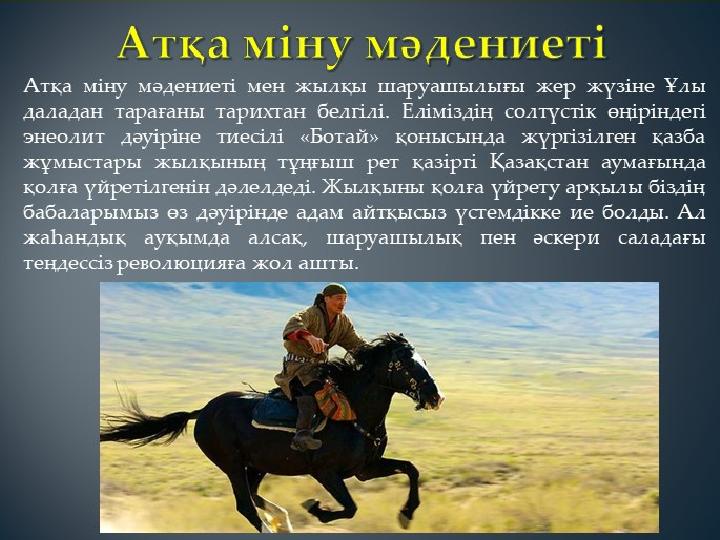 Атқа міну мәдениеті

Атқа міну мәдениеті мен жылқы шаруашылығы жер жүзіне Ұлы даладан тарағаны тарихтан белгілі. Еліміздің солтүстік өңіріндегі энеолит дәуіріне тиесілі «Ботай» қонысында жүргізілген қазба жұмыстары жылқының тұңғыш рет қазіргі Қазақстан аумағында қолға үйретілгенін дәлелдеді. Жылқыны қолға үйрету арқылы біздің бабаларымыз өз дәуірінде адам айтқысыз үстемдікке ие болды. Ал жаһандық ауқымда алсақ, шаруашылық пен әскери саладағы теңдессіз революцияға жол ашты.